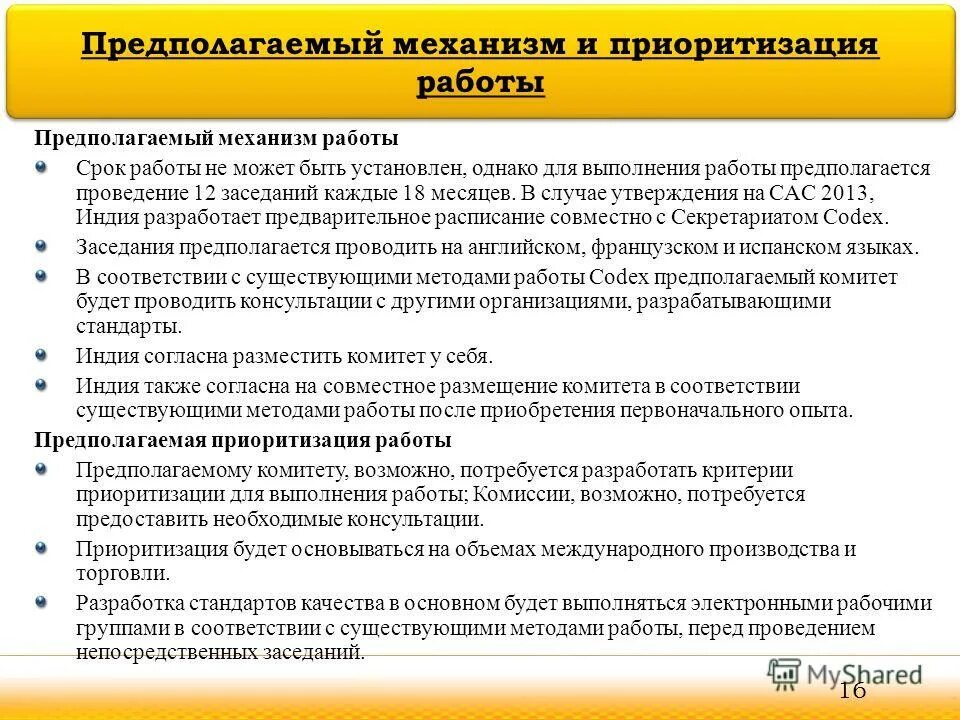 Предполагаемый механизм и приоритизация работы

Предполагаемый механизм работы

Срок работы не может быть установлен, однако для выполнения работы предполагается проведение 12 заседаний каждые 18 месяцев. В случае утверждения на САС 2013, Индия разработает предварительное расписание совместно с Секретариатом Codex.

Заседания предполагается проводить на английском, французском и испанском языках.

В соответствии с существующими методами работы Codex предполагаемый комитет будет проводить консультации с другими организациями, разрабатывающими стандарты.

Индия согласна разместить комитет у себя.

Индия также согласна на совместное размещение комитета в соответствии существующими методами работы после приобретения первоначального опыта.

Предполагаемая приоритизация работы

Предполагаемому комитету, возможно, потребуется разработать критерии приоритизации для выполнения работы; Комиссии, возможно, потребуется предоставить необходимые консультации.

Приоритизация будет основываться на объемах международного производства и торговли.

Разработка стандартов качества в основном будет выполняться электронными рабочими группами в соответствии с существующими методами работы, перед проведением непосредственных заседаний.

MyShared

16